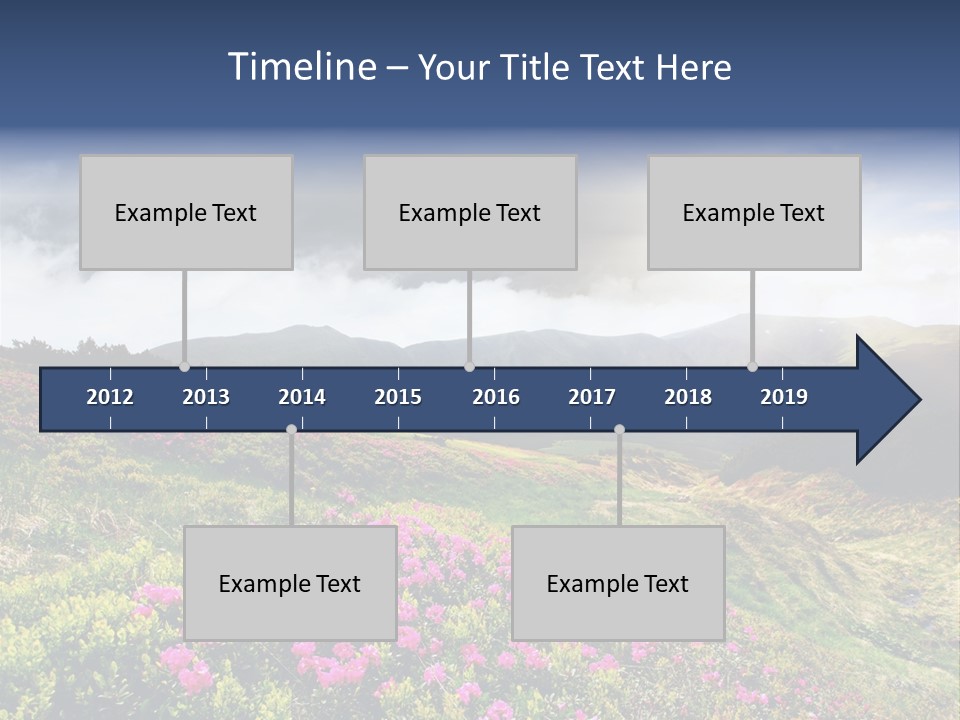 Timeline – Your Title Text Here

Example Text

Example Text

Example Text

2012
2013
2014
2015
2016
2017
2018
2019

Example Text

Example Text